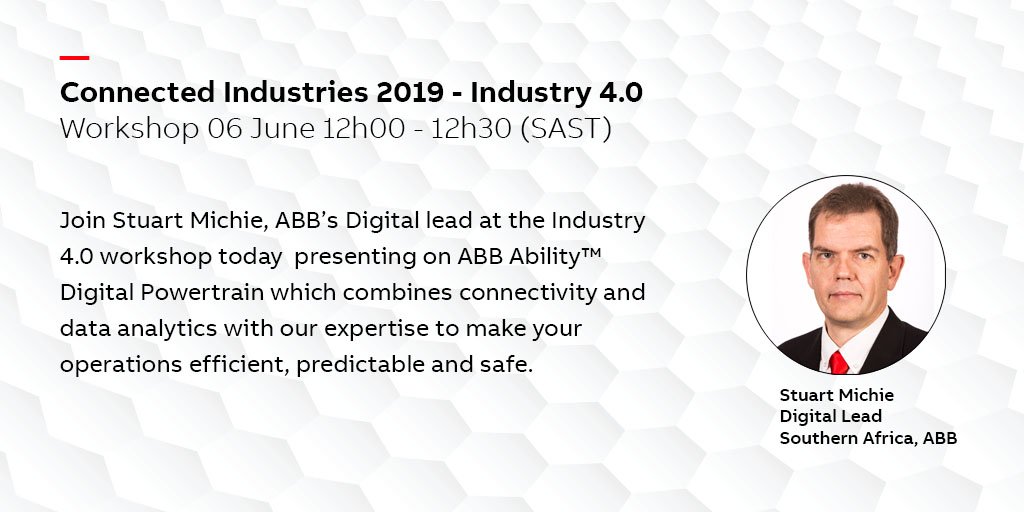 Connected Industries 2019 - Industry 4.0
Workshop 06 June 12h00 - 12h30 (SAST)

Join Stuart Michie, ABB's Digital lead at the Industry 4.0 workshop today presenting on ABB Ability™ Digital Powertrain which combines connectivity and data analytics with our expertise to make your operations efficient, predictable and safe.

Stuart Michie
Digital Lead
Southern Africa, ABB